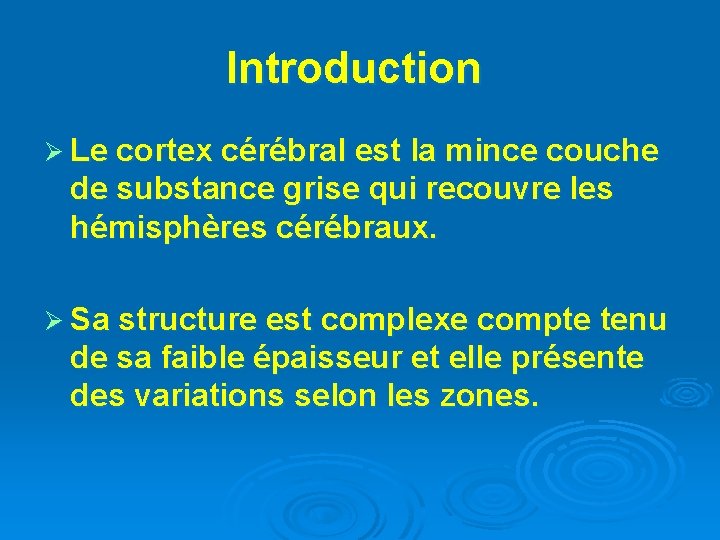 Introduction

➢ Le cortex cérébral est la mince couche de substance grise qui recouvre les hémisphères cérébraux.

➢ Sa structure est complexe compte tenu de sa faible épaisseur et elle présente des variations selon les zones.